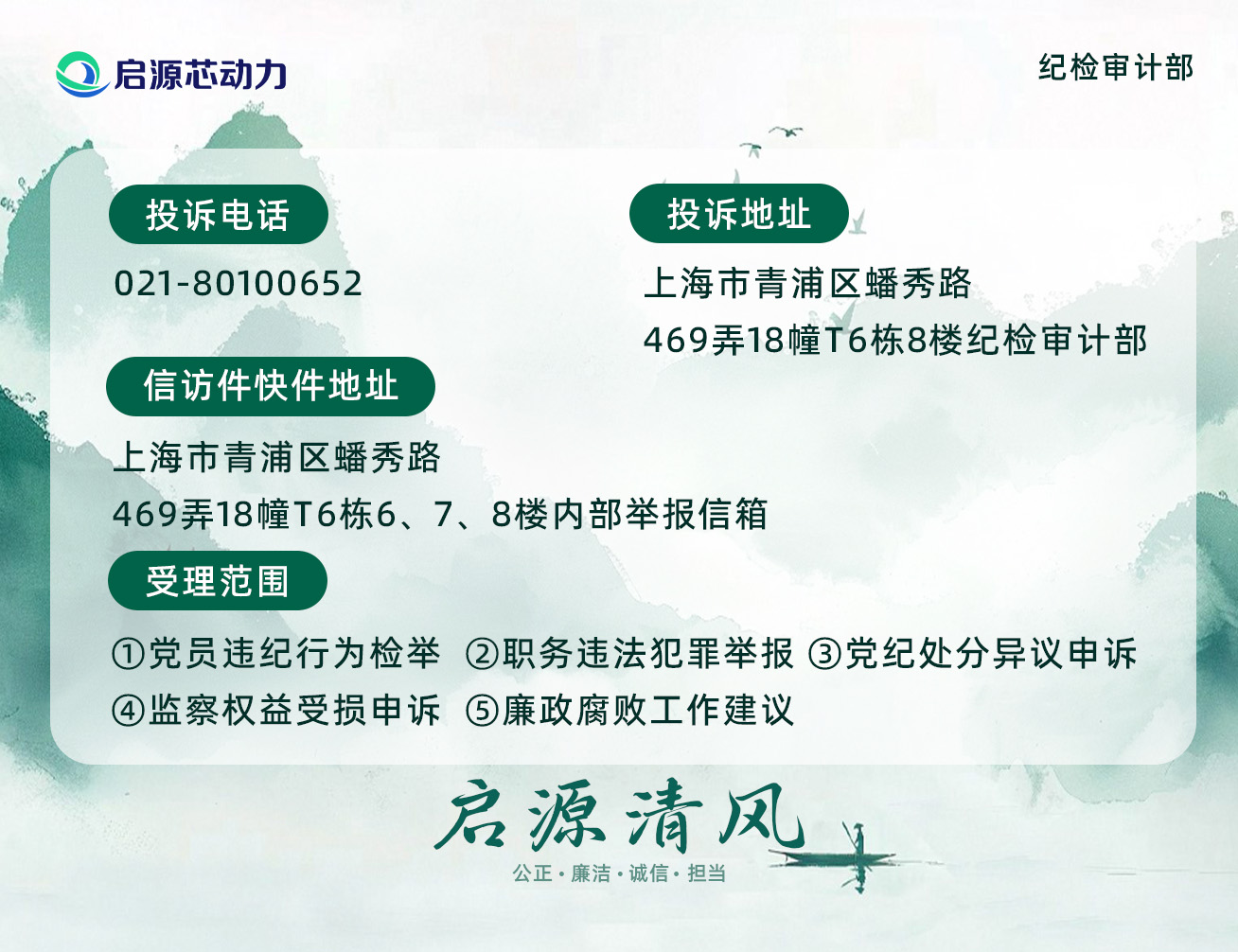 启源芯动力

纪检审计部

投诉电话

021-80100652

投诉地址

上海市青浦区蟠秀路
469弄18幢T6栋8楼纪检审计部

信访件快件地址

上海市青浦区蟠秀路
469弄18幢T6栋6、7、8楼内部举报信箱

受理范围

①党员违纪行为检举 ②职务违法犯罪举报 ③党纪处分异议申诉
④监察权益受损申诉 ⑤廉政腐败工作建议

启源清风
公正·廉洁·诚信·担当